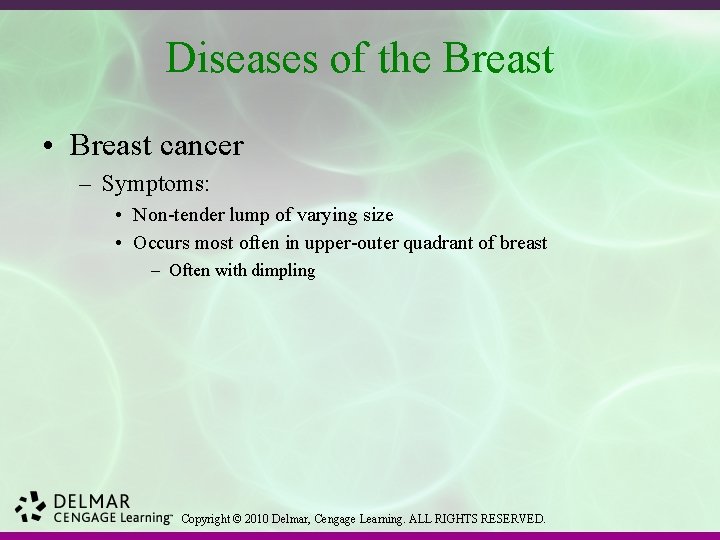 Diseases of the Breast

• Breast cancer
– Symptoms:
• Non-tender lump of varying size
• Occurs most often in upper-outer quadrant of breast
– Often with dimpling

DELMAR CENGAGE Learning™ Copyright © 2010 Delmar, Cengage Learning. ALL RIGHTS RESERVED.